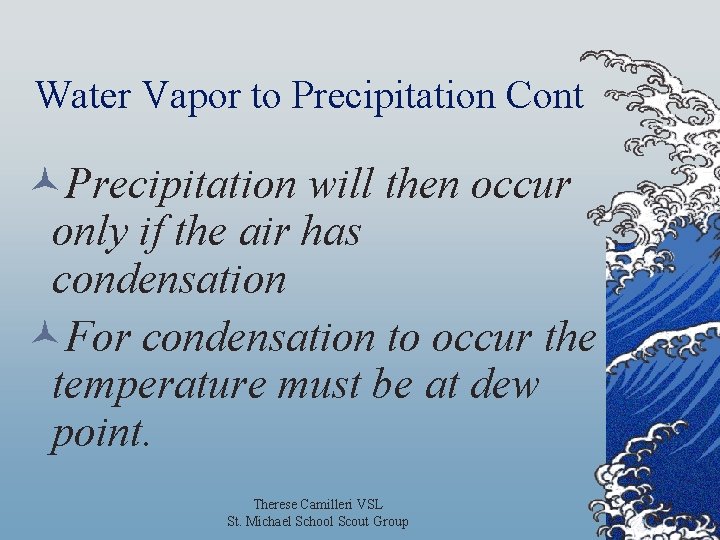 Water Vapor to Precipitation Cont

Precipitation will then occur only if the air has condensation

For condensation to occur the temperature must be at dew point.

Therese Camilleri VSL
St. Michael School Scout Group